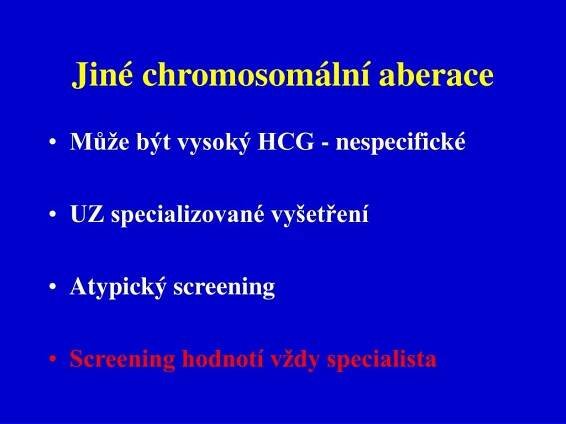 Jiné chromosomální aberace

• Může být vysoký HCG - nespecifické

• UZ specializované vyšetření

• Atypický screening

• Screening hodnotí vždy specialista